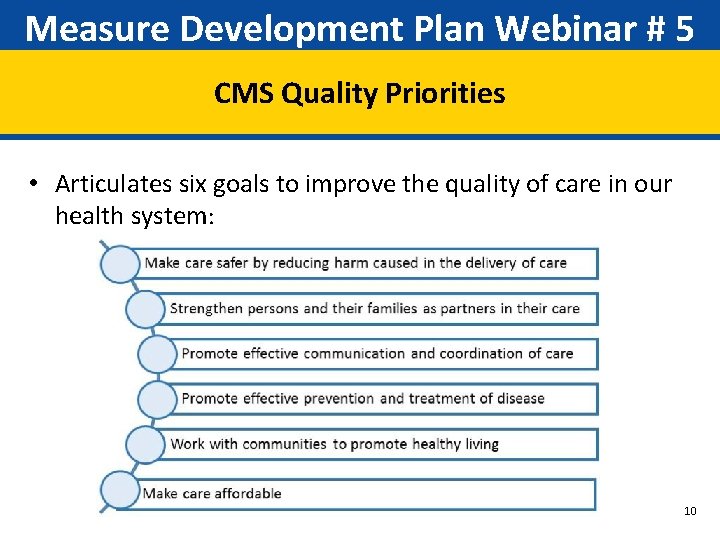 Measure Development Plan Webinar # 5

CMS Quality Priorities

• Articulates six goals to improve the quality of care in our health system:

Make care safer by reducing harm caused in the delivery of care

Strengthen persons and their families as partners in their care

Promote effective communication and coordination of care

Promote effective prevention and treatment of disease

Work with communities to promote healthy living

Make care affordable

10